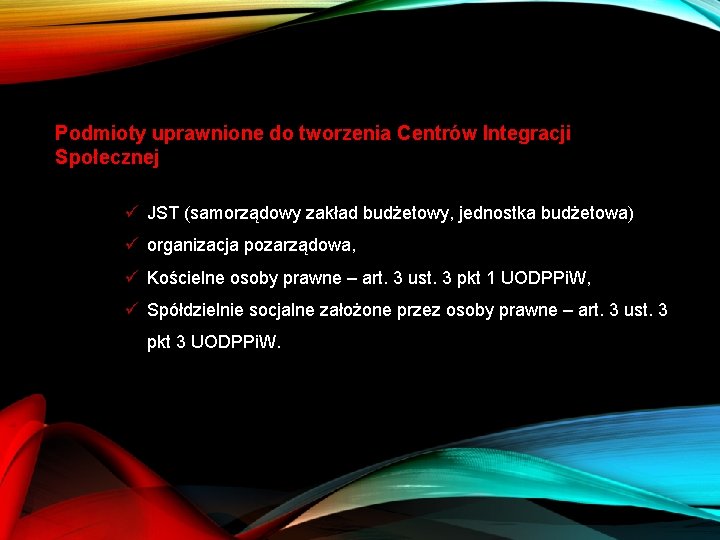 Podmioty uprawnione do tworzenia Centrów Integracji Społecznej

✓ JST (samorządowy zakład budżetowy, jednostka budżetowa)
✓ organizacja pozarządowa,
✓ Kościelne osoby prawne – art. 3 ust. 3 pkt 1 UODPPiW,
✓ Spółdzielnie socjalne założone przez osoby prawne – art. 3 ust. 3 pkt 3 UODPPiW.